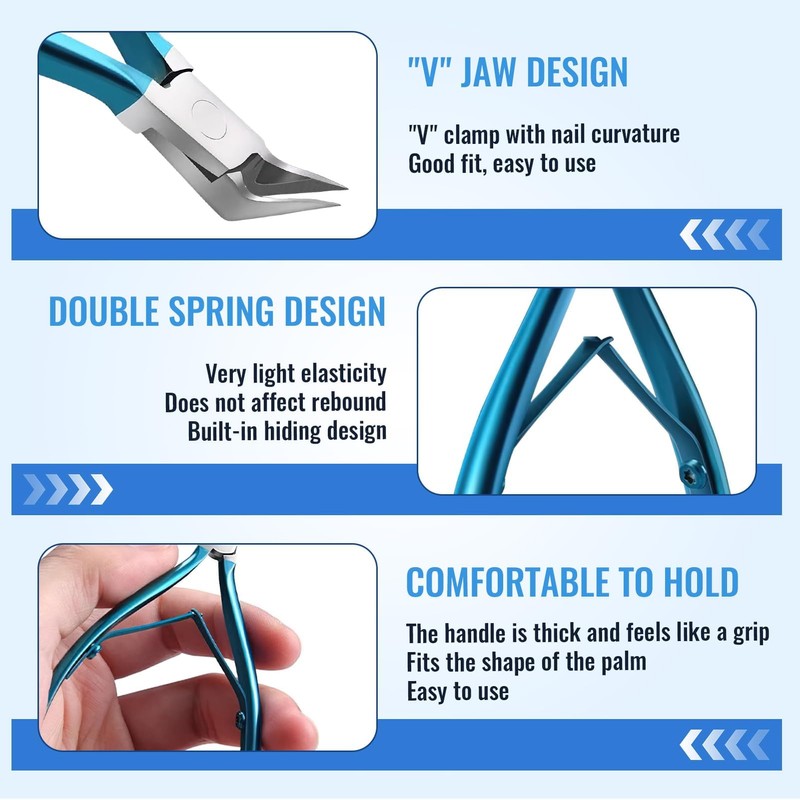 "V" JAW DESIGN

"V" clamp with nail curvature
Good fit, easy to use

DOUBLE SPRING DESIGN

Very light elasticity
Does not affect rebound
Built-in hiding design

COMFORTABLE TO HOLD

The handle is thick and feels like a grip
Fits the shape of the palm
Easy to use